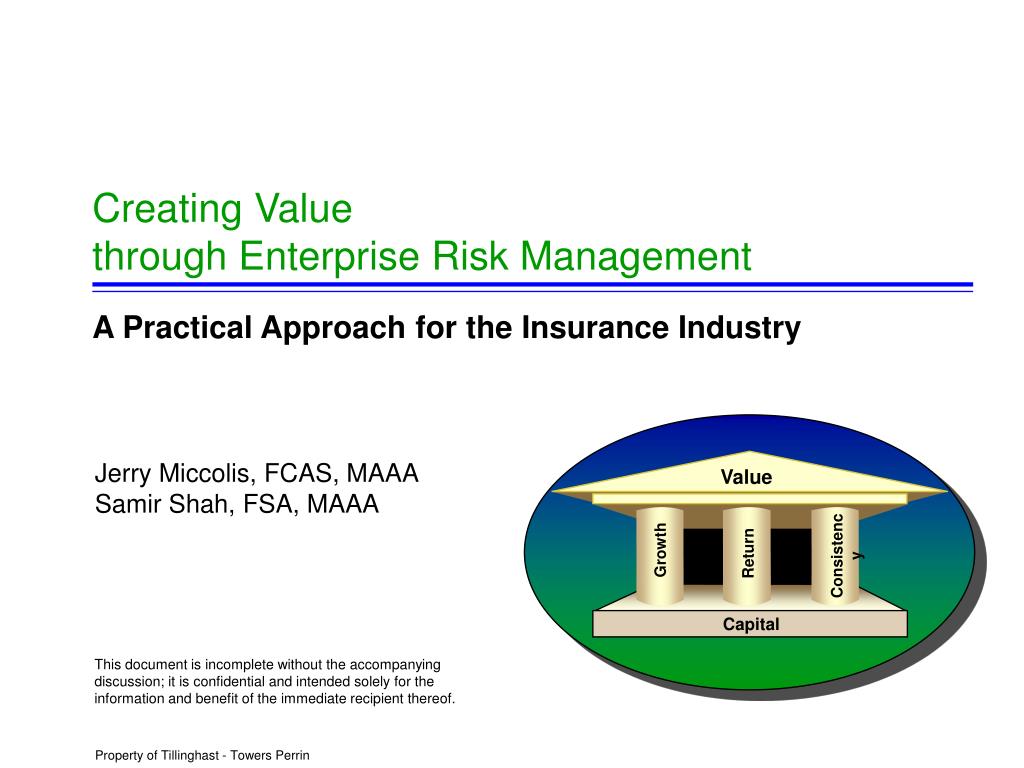 Creating Value
through Enterprise Risk Management

A Practical Approach for the Insurance Industry

Jerry Miccolis, FCAS, MAAA
Samir Shah, FSA, MAAA

Value

Growth

Return

Consistency

Capital

This document is incomplete without the accompanying discussion; it is confidential and intended solely for the information and benefit of the immediate recipient thereof.

Property of Tillinghast - Towers Perrin